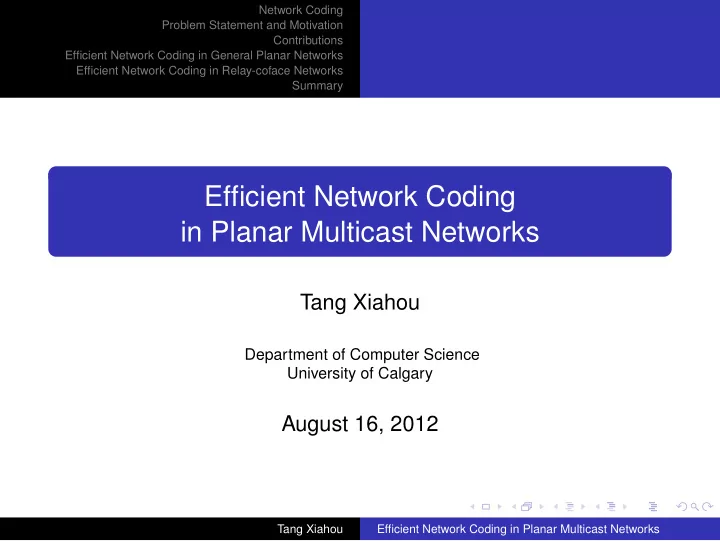 Network Coding
Problem Statement and Motivation
Contributions
Efficient Network Coding in General Planar Networks
Efficient Network Coding in Relay-coface Networks
Summary

Efficient Network Coding
in Planar Multicast Networks

Tang Xiahou

Department of Computer Science
University of Calgary

August 16, 2012

Tang Xiahou Efficient Network Coding in Planar Multicast Networks